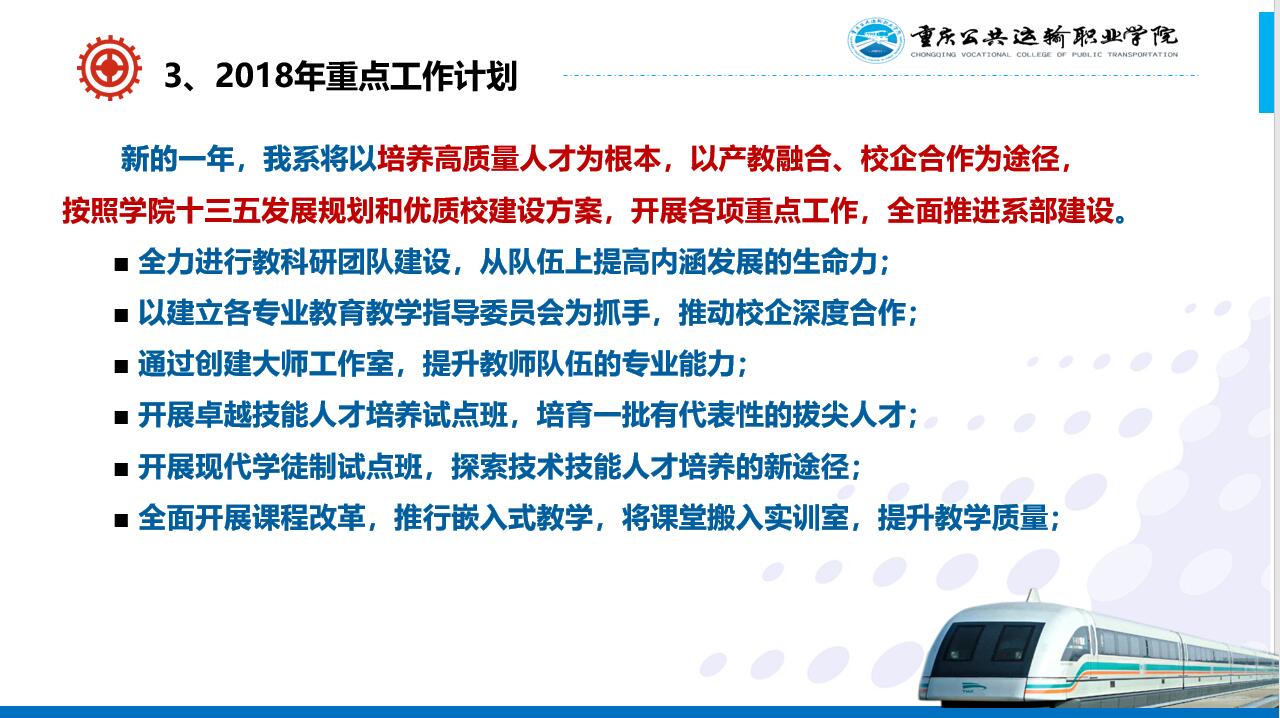 重庆公共运输职业学院
CHONGQING VOCATIONAL COLLEGE OF PUBLIC TRANSPORTATION

3、2018年重点工作计划

新的一年，我系将以培养高质量人才为根本，以产教融合、校企合作为途径，按照学院十三五发展规划和优质校建设方案，开展各项重点工作，全面推进系部建设。

■ 全力进行教科研团队建设，从队伍上提高内涵发展的生命力；
■ 以建立各专业教育教学指导委员会为抓手，推动校企深度合作；
■ 通过创建大师工作室，提升教师队伍的专业能力；
■ 开展卓越技能人才培养试点班，培育一批有代表性的拔尖人才；
■ 开展现代学徒制试点班，探索技术技能人才培养的新途径；
■ 全面开展课程改革，推行嵌入式教学，将课堂搬入实训室，提升教学质量；